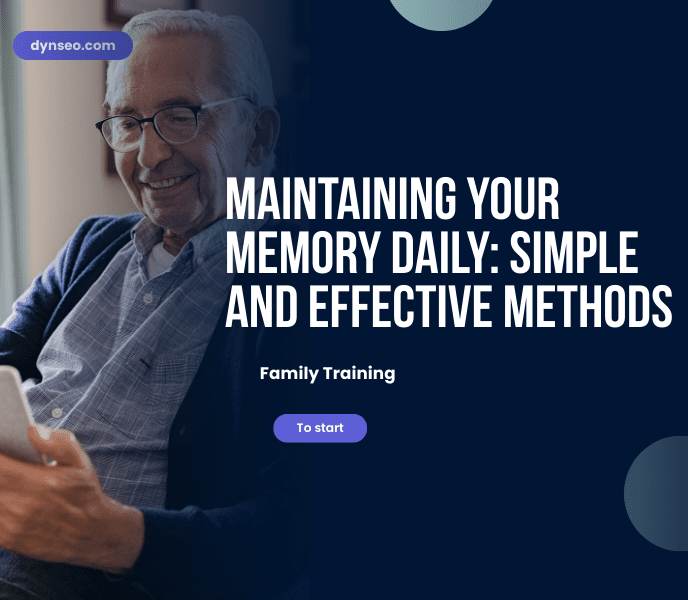 dynseo.com

MAINTAINING YOUR MEMORY DAILY: SIMPLE AND EFFECTIVE METHODS

Family Training

To start